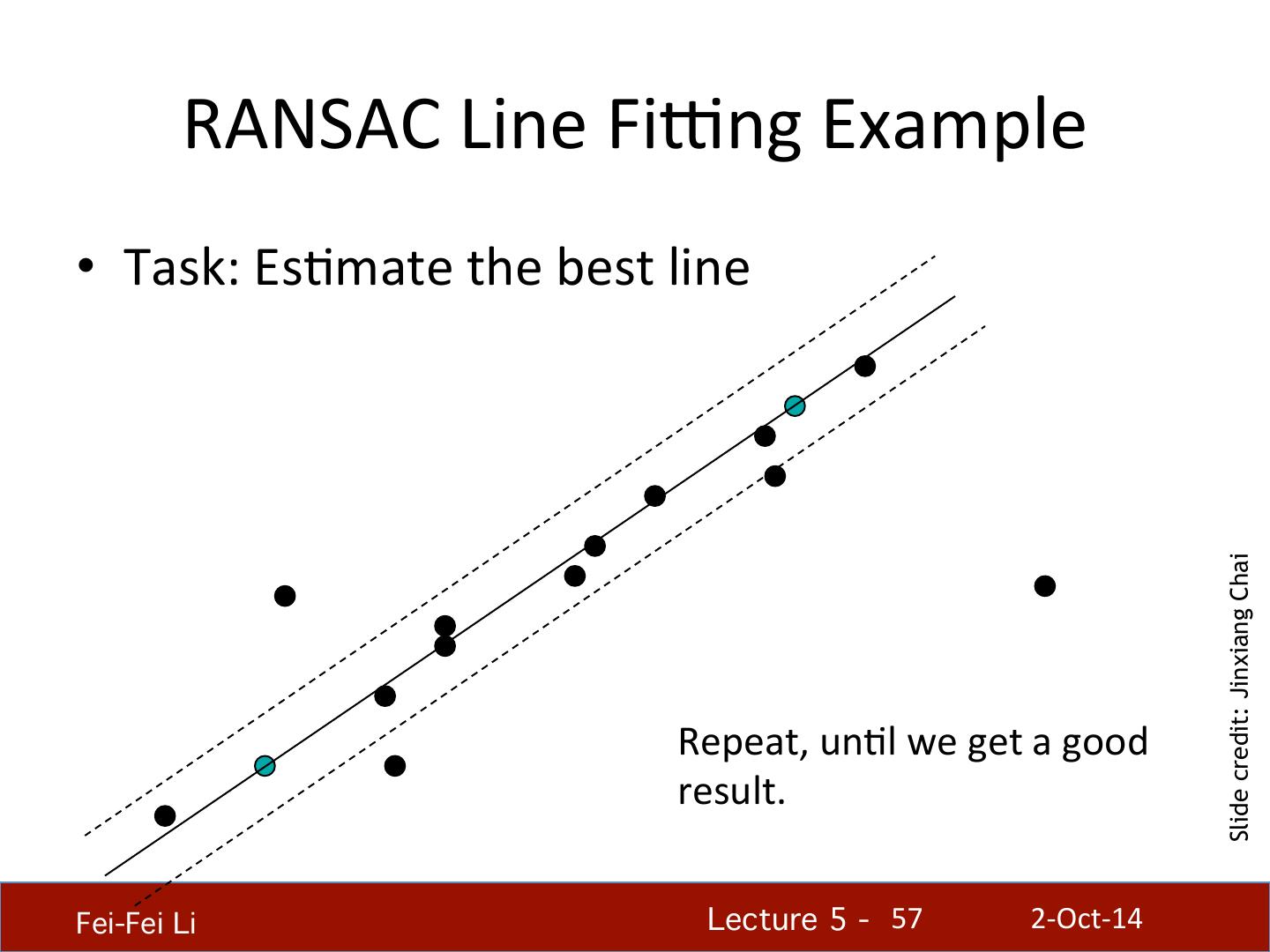 RANSAC Line Fitting Example

• Task: Estimate the best line

Repeat, until we get a good result.

Slide credit: Jinxiang Chai

Fei-Fei Li

Lecture 5 - 57

2-Oct-14